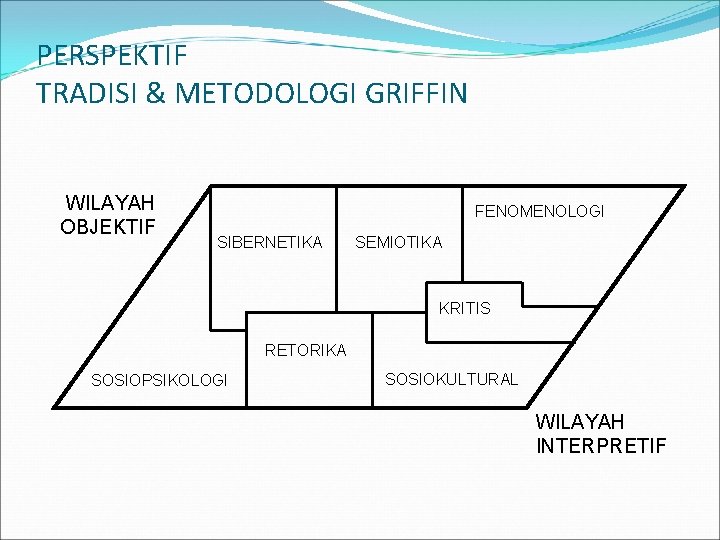 PERSPEKTIF
TRADISI & METODOLOGI GRIFFIN

WILAYAH OBJEKTIF

SIBERNETIKA

SEMIOTIKA

FENOMENOLOGI

KRITIS

RETORIKA

SOSIOPSIKOLOGI

SOSIOKULTURAL

WILAYAH INTERPRETIF